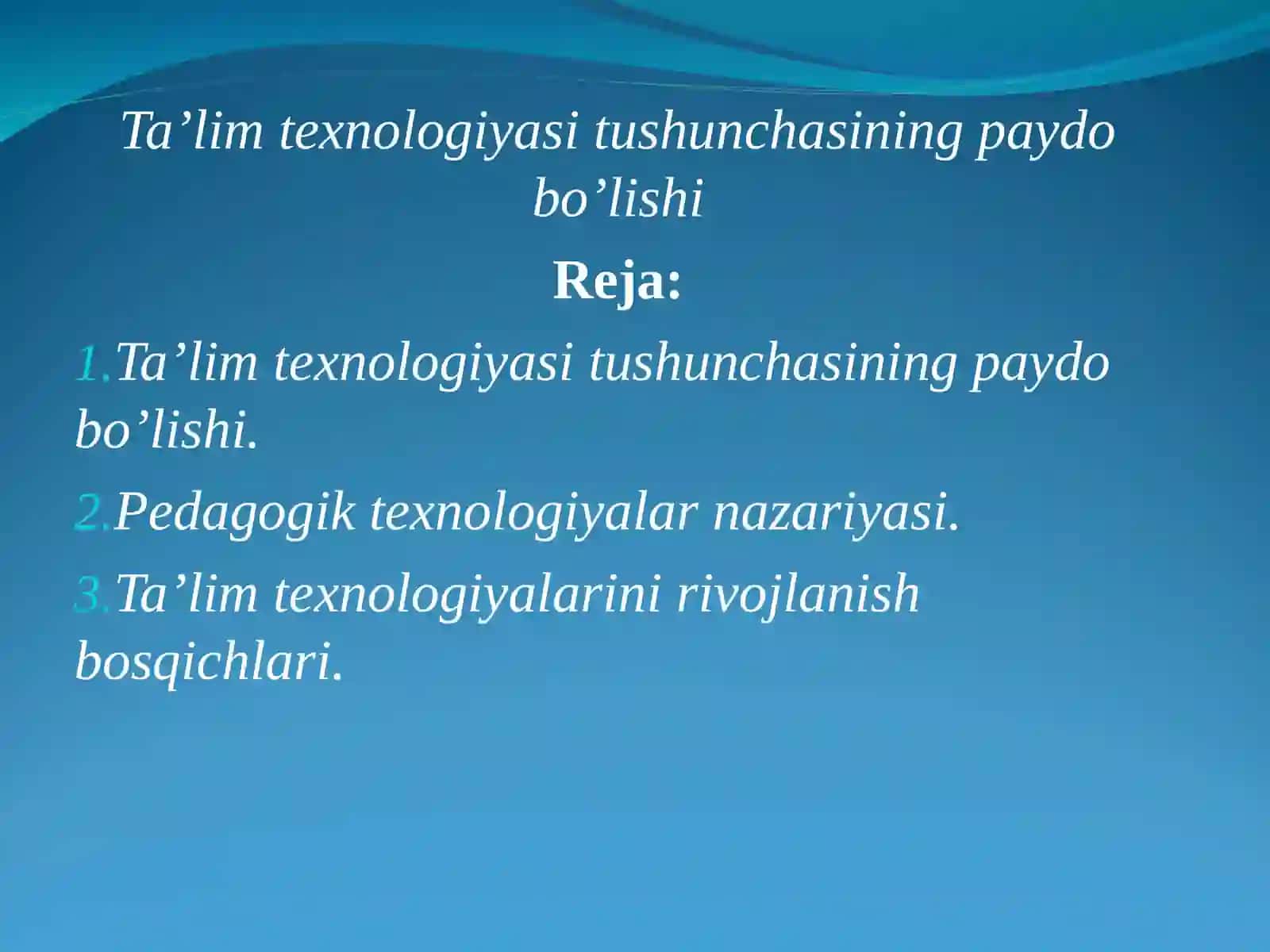 Ta’lim texnologiyasi tushunchasining paydo bo’lishi

Reja:

1.Ta’lim texnologiyasi tushunchasining paydo bo’lishi.

2.Pedagogik texnologiyalar nazariyasi.

3.Ta’lim texnologiyalarini rivojlanish bosqichlari.